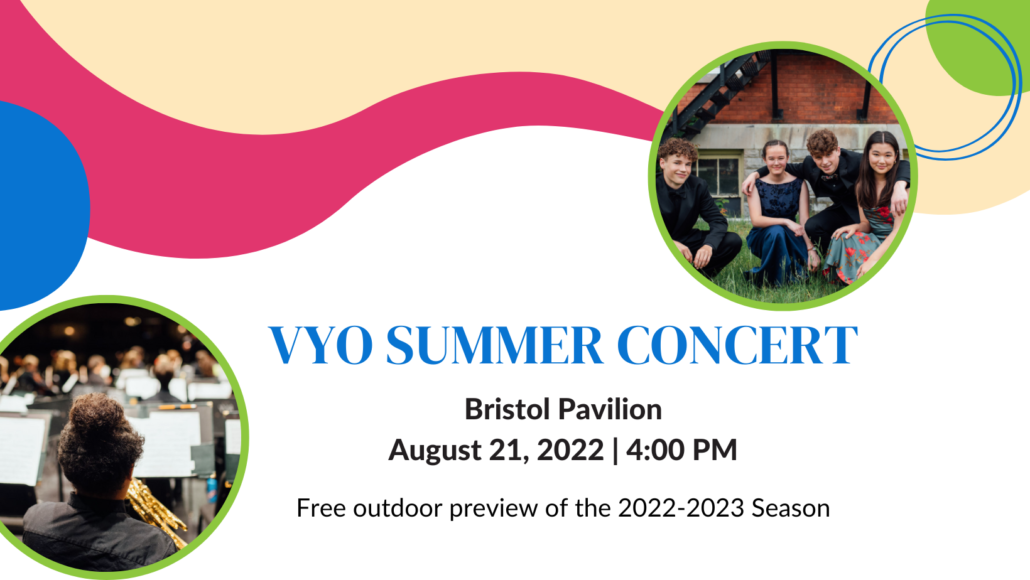 VYO SUMMER CONCERT

Bristol Pavilion
August 21, 2022 | 4:00 PM

Free outdoor preview of the 2022-2023 Season